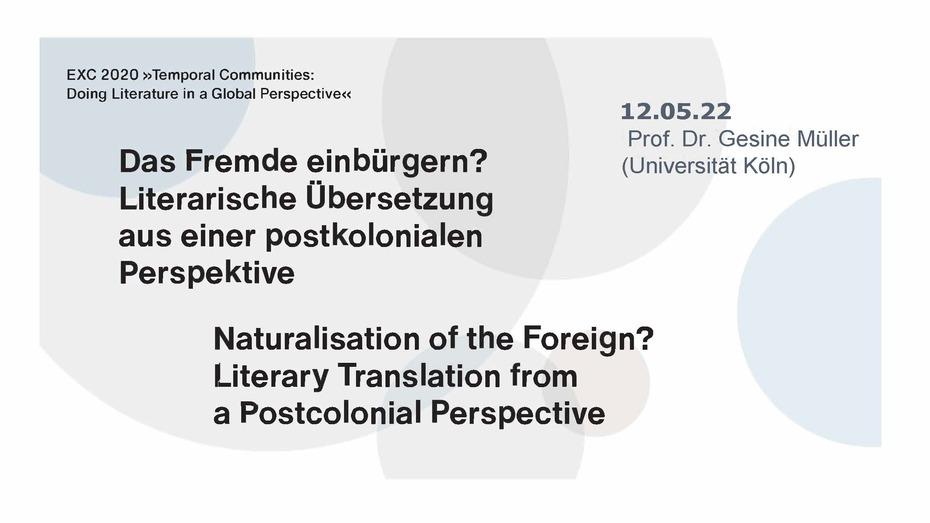 EXC 2020 »Temporal Communities: Doing Literature in a Global Perspective«

12.05.22
Prof. Dr. Gesine Müller
(Universität Köln)

Das Fremde einbürgern? Literarische Übersetzung aus einer postkolonialen Perspektive

Naturalisation of the Foreign? Literary Translation from a Postcolonial Perspective